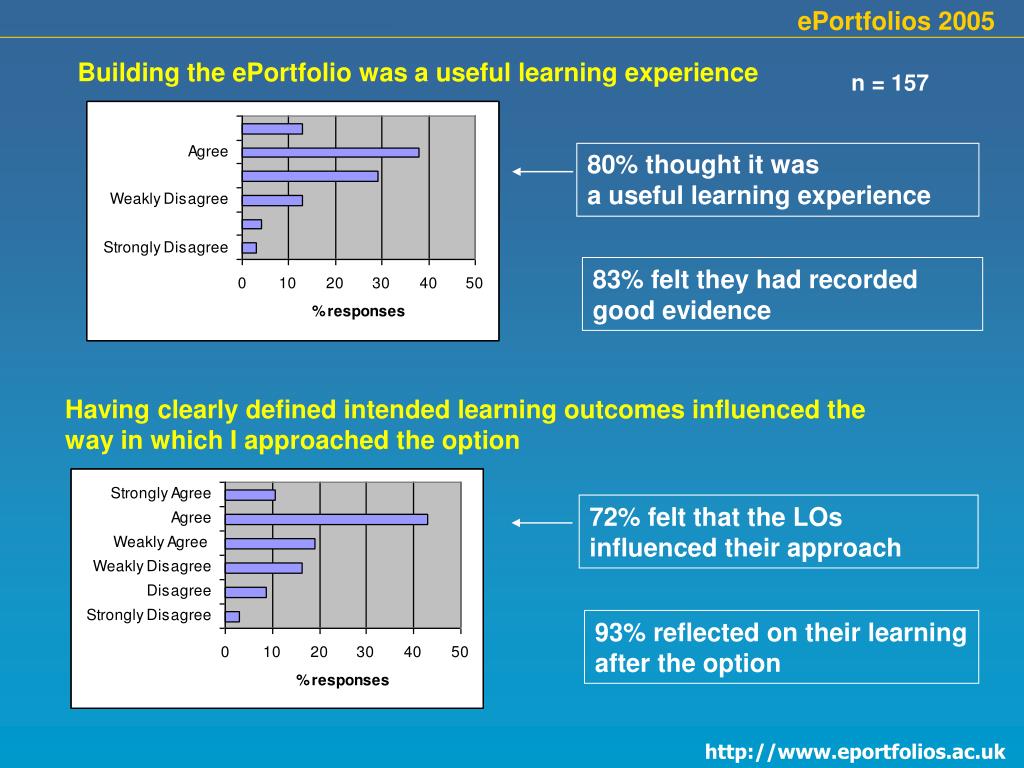 ePortfolios 2005

Building the ePortfolio was a useful learning experience

n = 157

Agree
Weakly Disagree
Strongly Disagree

0 10 20 30 40 50

% responses

80% thought it was a useful learning experience

83% felt they had recorded good evidence

Having clearly defined intended learning outcomes influenced the way in which I approached the option

Strongly Agree
Agree
Weakly Agree
Weakly Disagree
Disagree
Strongly Disagree

0 10 20 30 40 50

% responses

72% felt that the LOs influenced their approach

93% reflected on their learning after the option

http://www.eportfolios.ac.uk